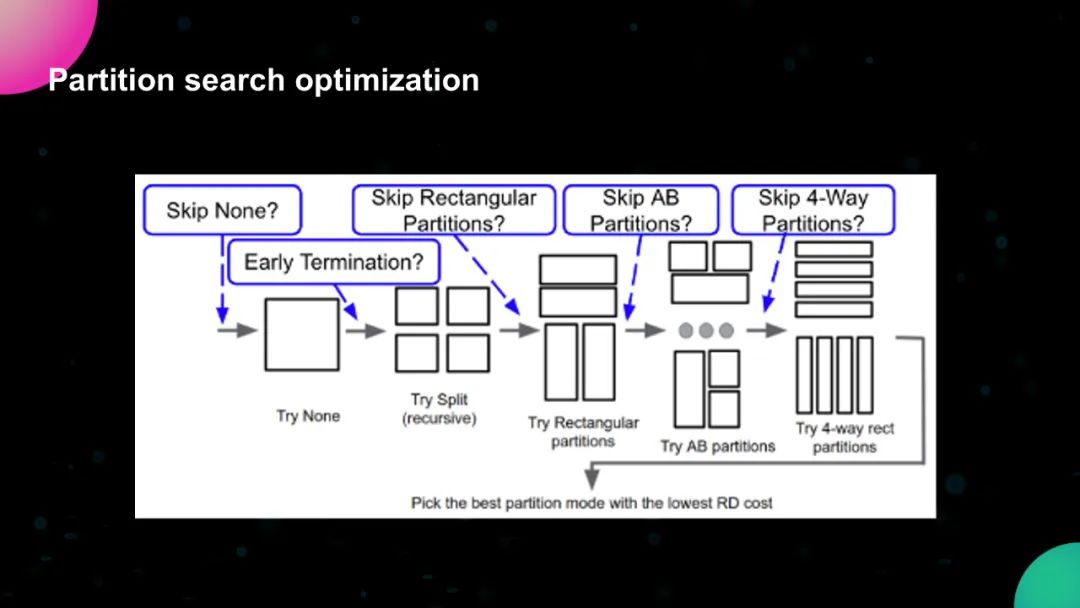 Partition search optimization

Skip None?

Skip Rectangular Partitions?

Skip AB Partitions?

Skip 4-Way Partitions?

Early Termination?

Try None

Try Split (recursive)

Try Rectangular partitions

Try AB partitions

Try 4-way rect partitions

Pick the best partition mode with the lowest RD cost